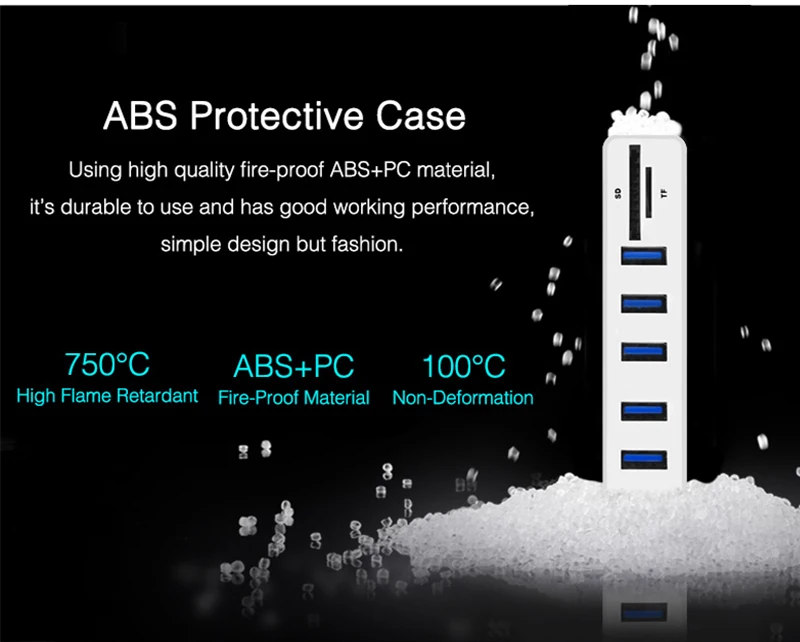 ABS Protective Case

Using high quality fire-proof ABS+PC material, it's durable to use and has good working performance, simple design but fashion.

750°C
High Flame Retardant

ABS+PC
Fire-Proof Material

100°C
Non-Deformation

SD TF